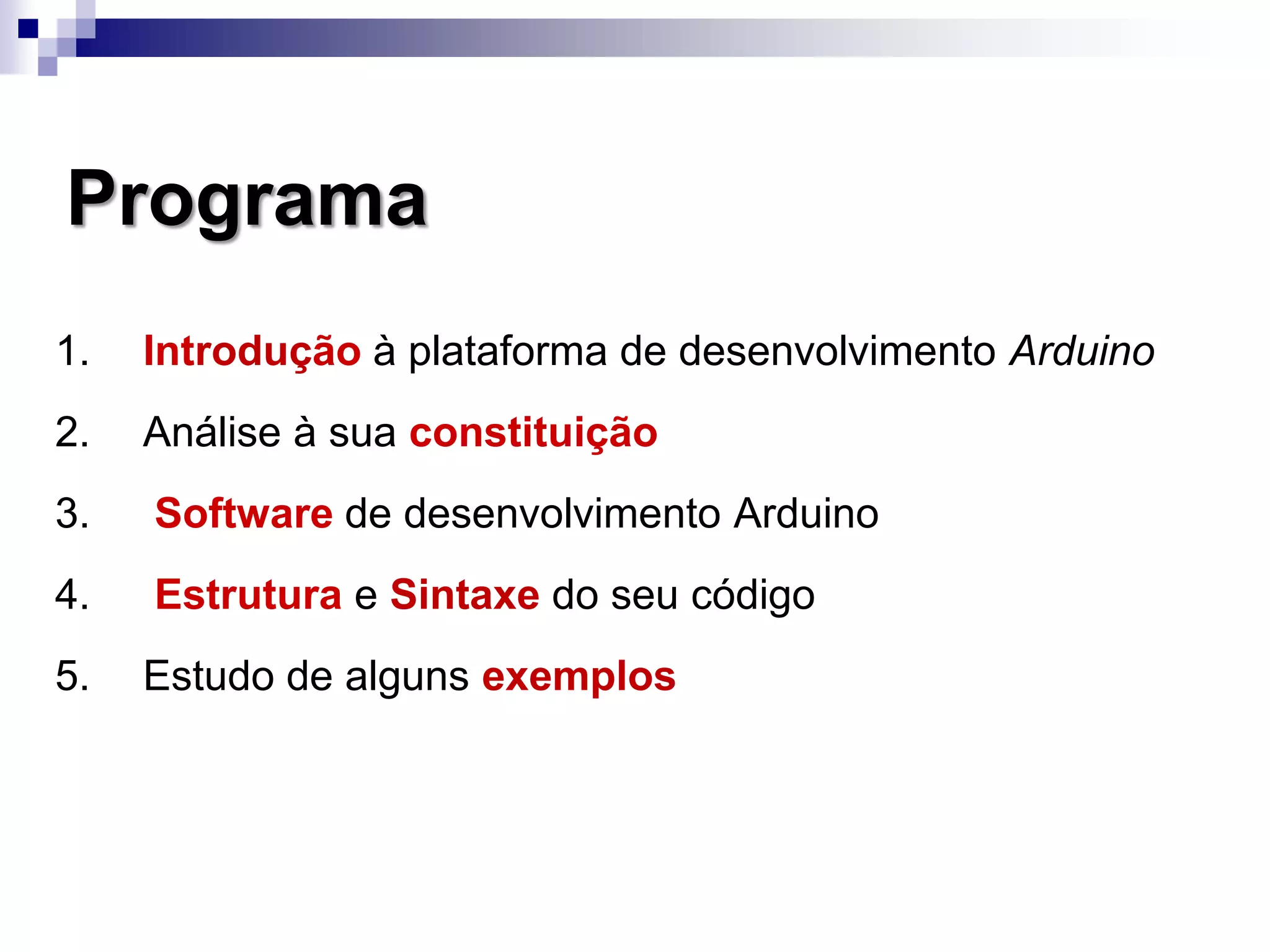 Programa

1. Introdução à plataforma de desenvolvimento Arduino

2. Análise à sua constituição

3. Software de desenvolvimento Arduino

4. Estrutura e Sintaxe do seu código

5. Estudo de alguns exemplos